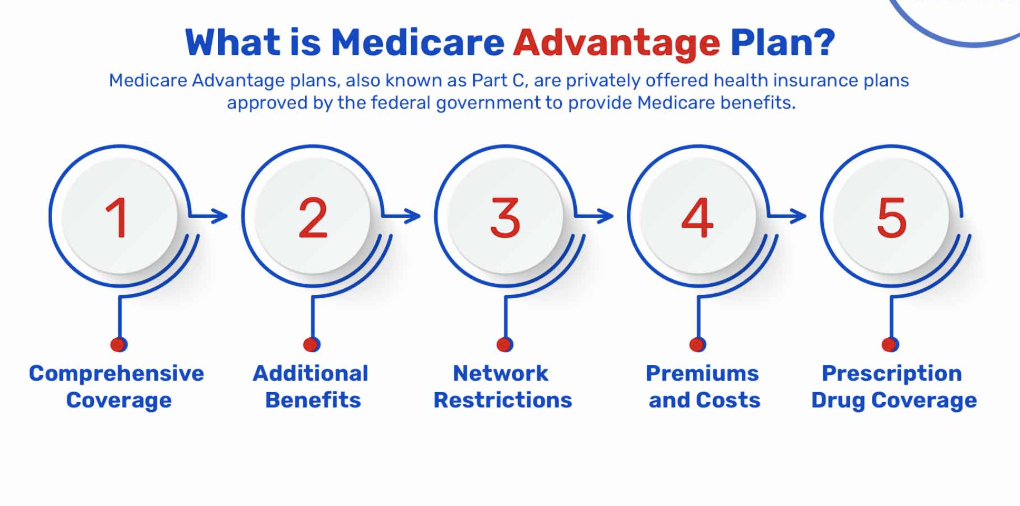 What is Medicare Advantage Plan?

Medicare Advantage plans, also known as Part C, are privately offered health insurance plans approved by the federal government to provide Medicare benefits.

1
Comprehensive Coverage

2
Additional Benefits

3
Network Restrictions

4
Premiums and Costs

5
Prescription Drug Coverage